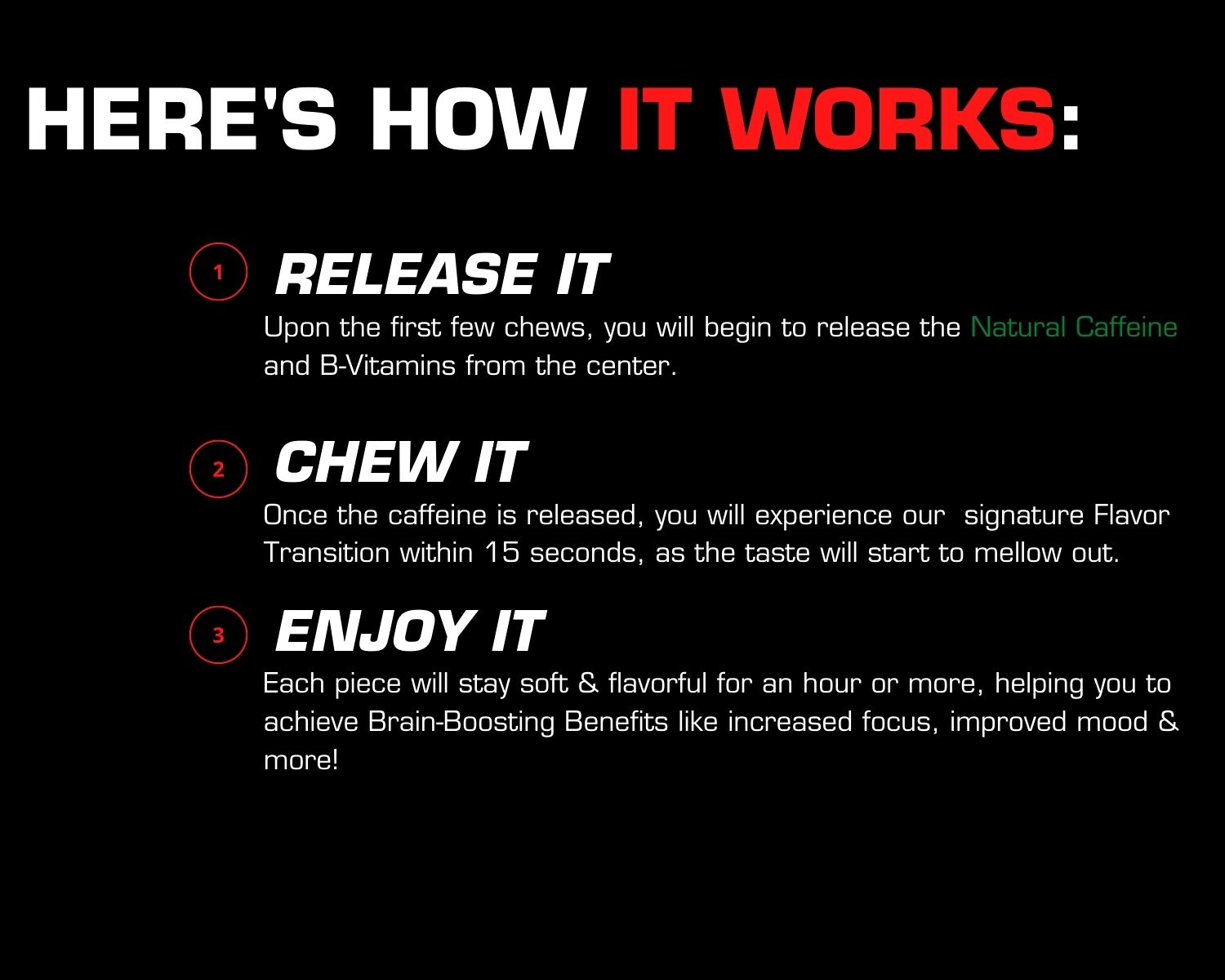 HERE'S HOW IT WORKS:

1 RELEASE IT

Upon the first few chews, you will begin to release the Natural Caffeine and B-Vitamins from the center.

2 CHEW IT

Once the caffeine is released, you will experience our signature Flavor Transition within 15 seconds, as the taste will start to mellow out.

3 ENJOY IT

Each piece will stay soft & flavorful for an hour or more, helping you to achieve Brain-Boosting Benefits like increased focus, improved mood & more!